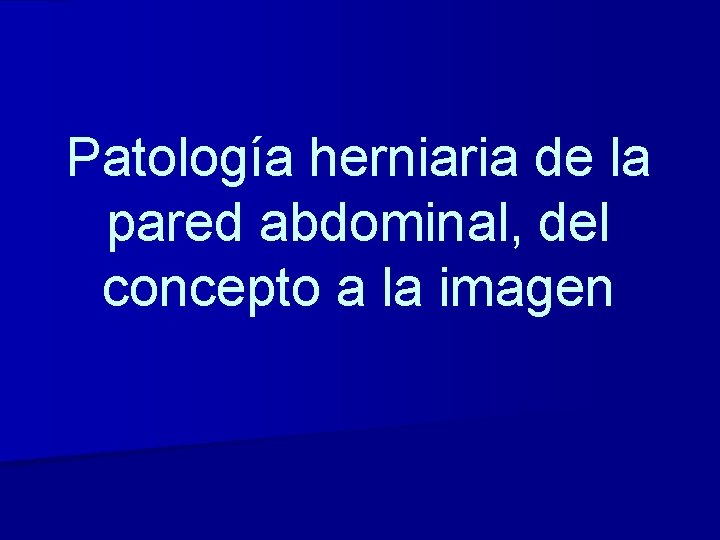 Patología herniaria de la pared abdominal, del concepto a la imagen